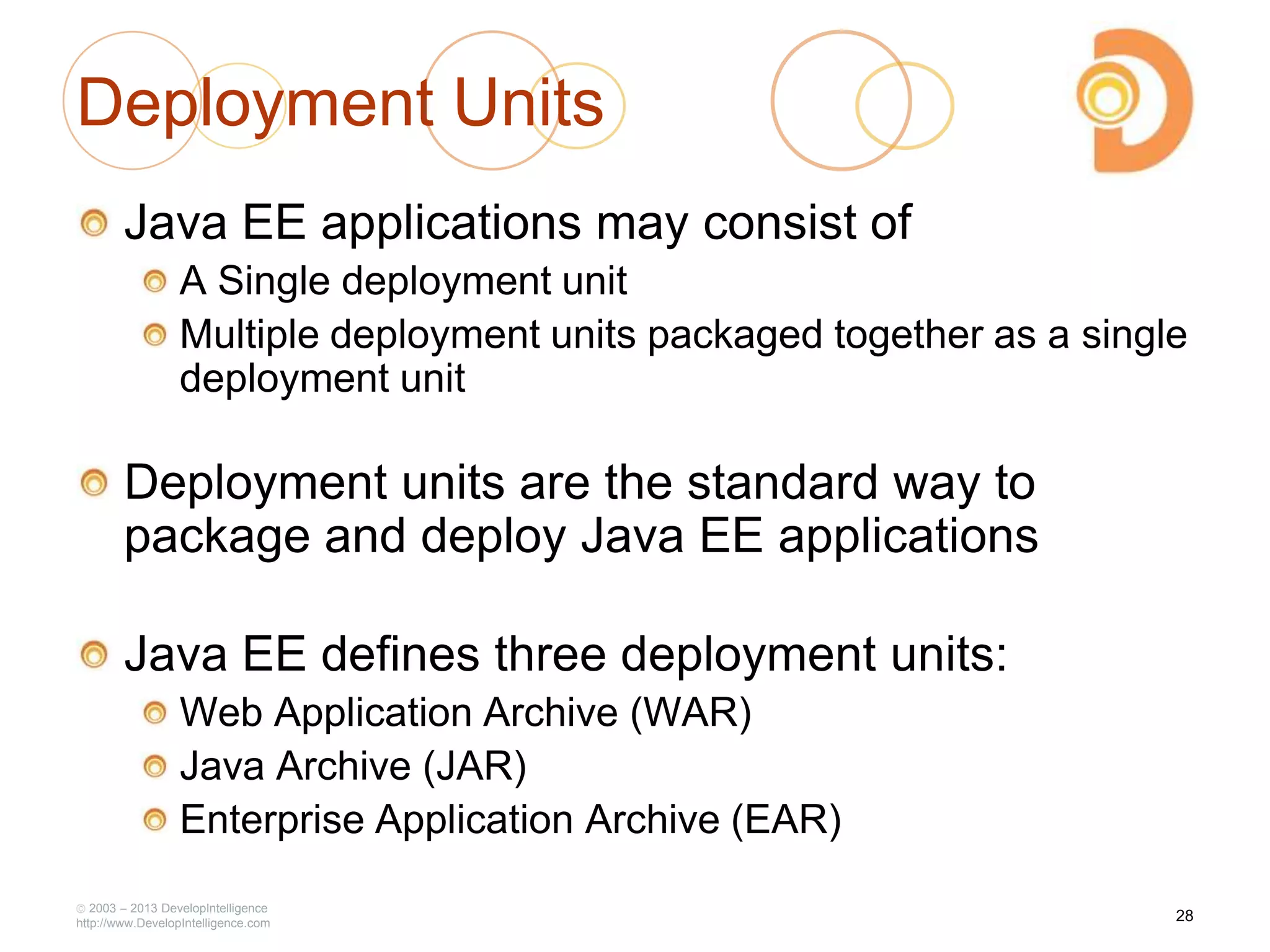 Deployment Units

Java EE applications may consist of

A Single deployment unit

Multiple deployment units packaged together as a single deployment unit

Deployment units are the standard way to package and deploy Java EE applications

Java EE defines three deployment units:

Web Application Archive (WAR)

Java Archive (JAR)

Enterprise Application Archive (EAR)

© 2003 – 2013 DevelopIntelligence
http://www.DevelopIntelligence.com

28